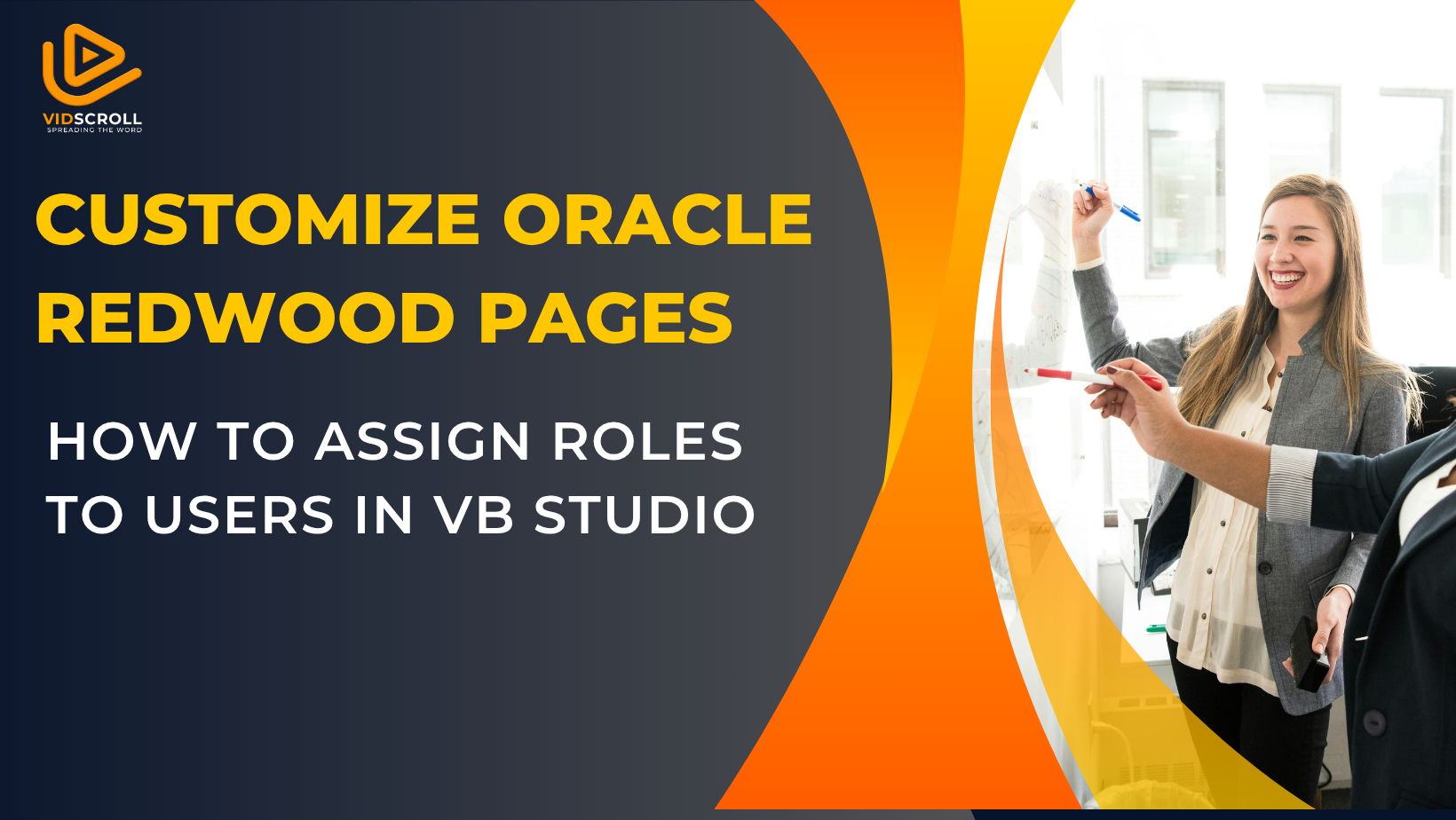 VIDSCROLL
SPREADING THE WORD

CUSTOMIZE ORACLE REDWOOD PAGES

HOW TO ASSIGN ROLES TO USERS IN VB STUDIO